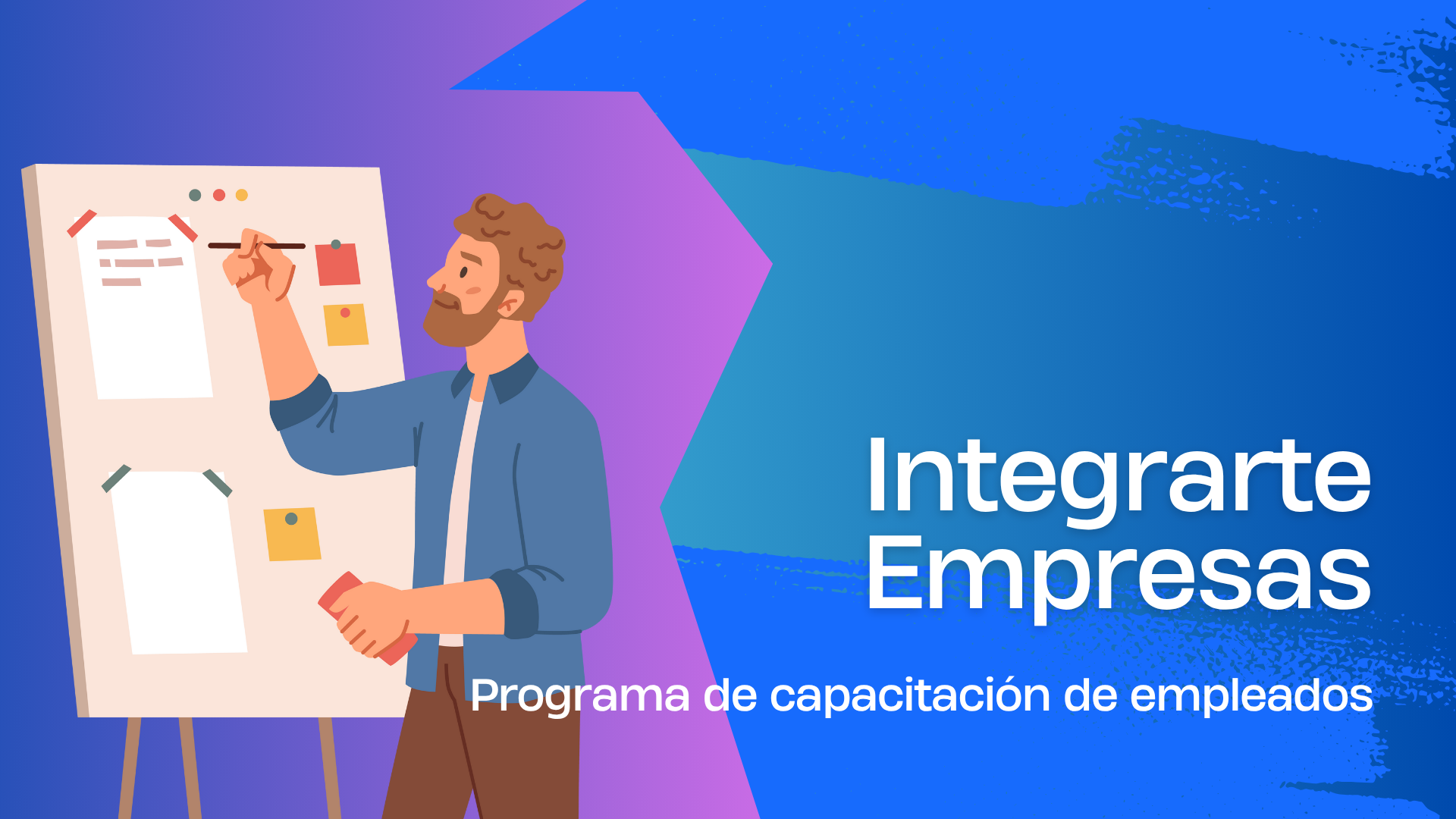 Integrarte Empresas

Programa de capacitación de empleados